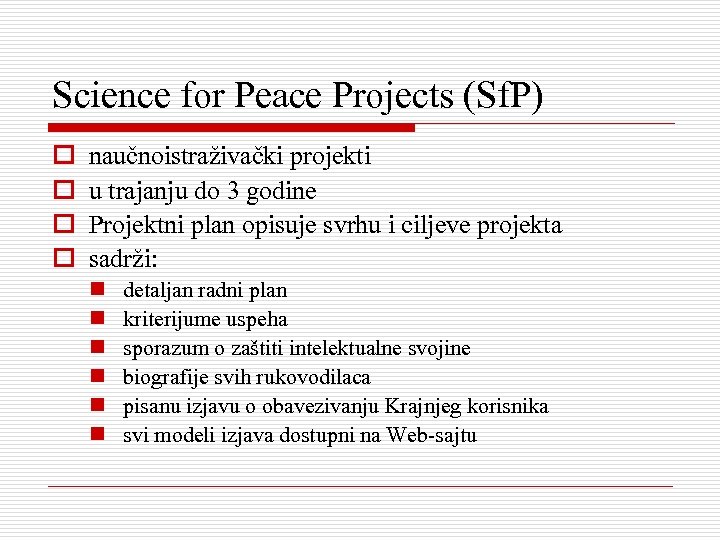 Science for Peace Projects (SfP)

naučnoistraživački projekti
u trajanju do 3 godine
Projektni plan opisuje svrhu i ciljeve projekta
sadrži:
detaljan radni plan
kriterijume uspeha
sporazum o zaštiti intelektualne svojine
biografije svih rukovodilaca
pisanu izjavu o obavezivanju Krajnjeg korisnika
svi modeli izjava dostupni na Web-sajtu